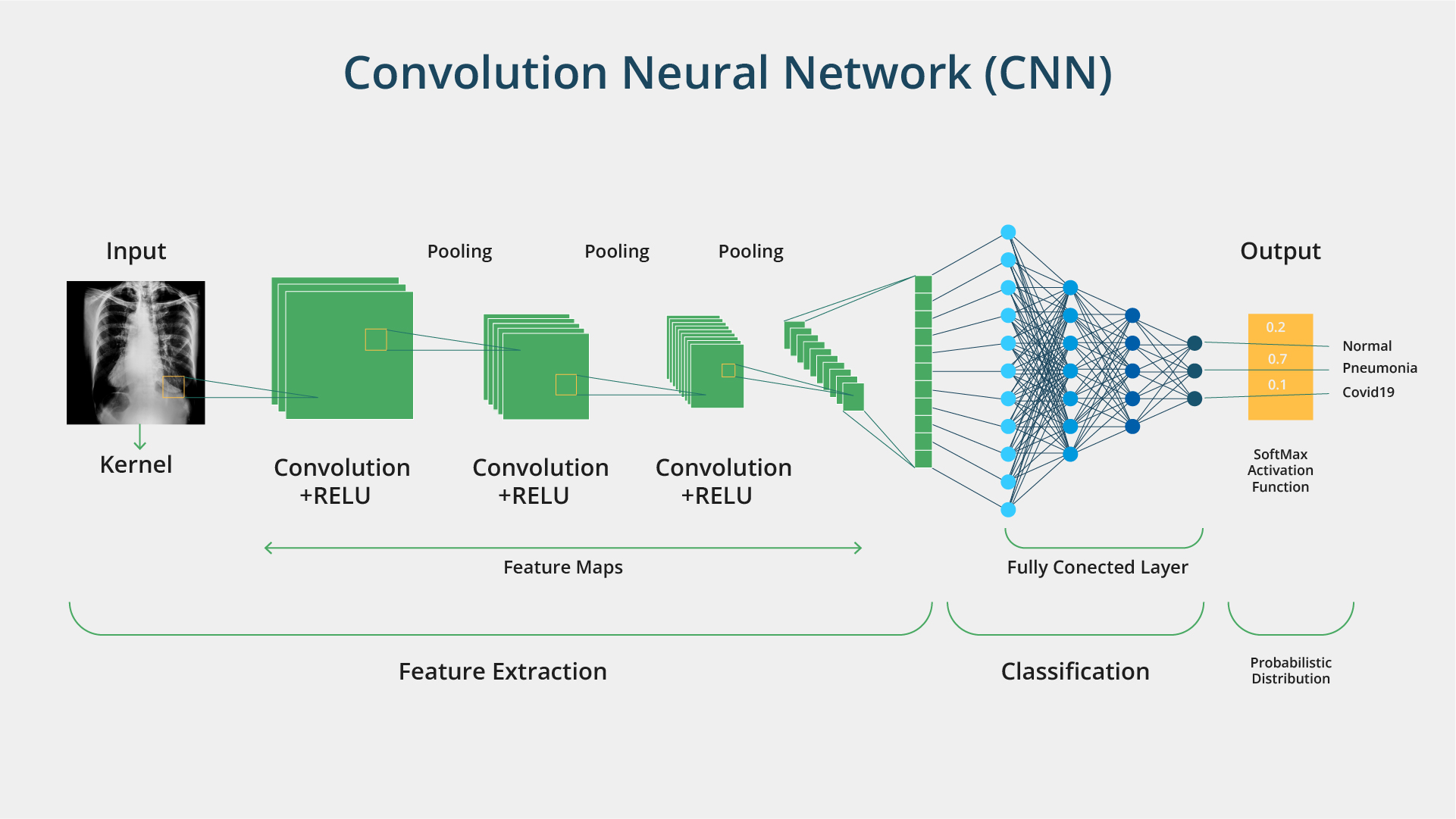 Convolution Neural Network (CNN)

Input

Pooling

Pooling

Pooling

Output

0.2

0.7

0.1

Normal

Pneumonia

Covid19

Kernel

Convolution +RELU

Convolution +RELU

Convolution +RELU

SoftMax Activation Function

Feature Maps

Fully Conected Layer

Feature Extraction

Classification

Probabilistic Distribution